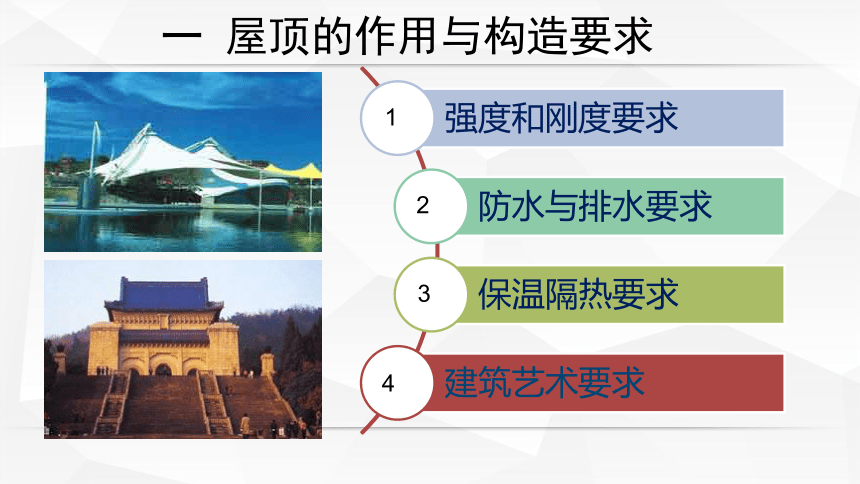 一 屋顶的作用与构造要求

1 强度和刚度要求

2 防水与排水要求

3 保温隔热要求

4 建筑艺术要求